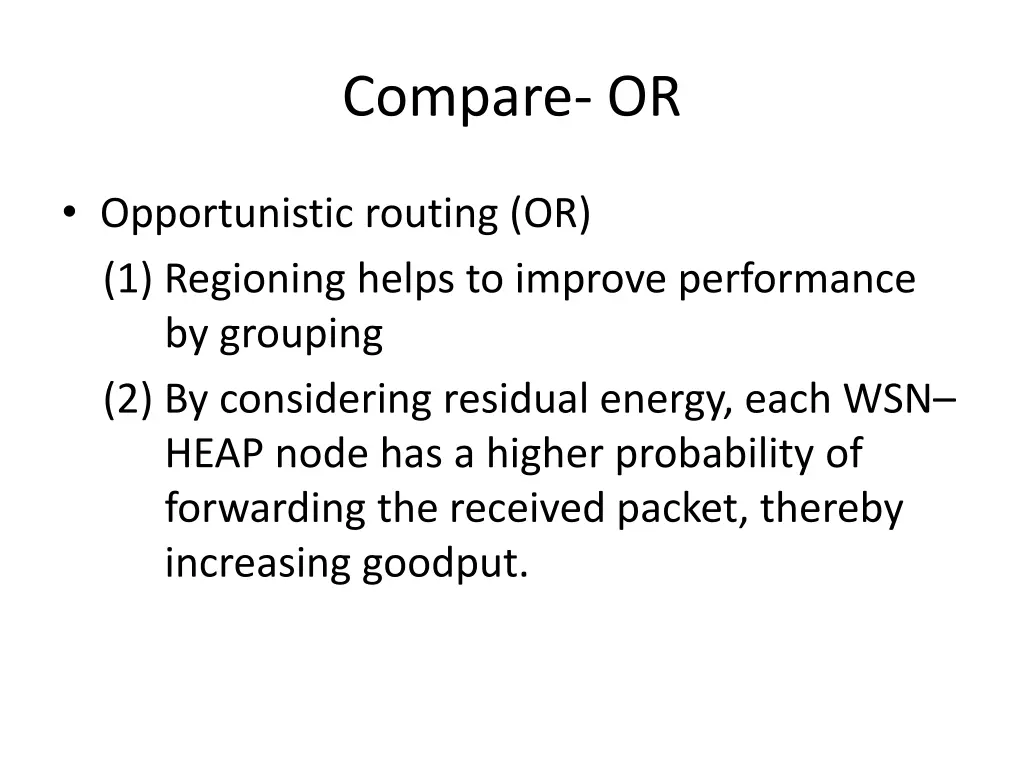 Compare- OR

• Opportunistic routing (OR)

(1) Regioning helps to improve performance by grouping

(2) By considering residual energy, each WSN–HEAP node has a higher probability of forwarding the received packet, thereby increasing goodput.